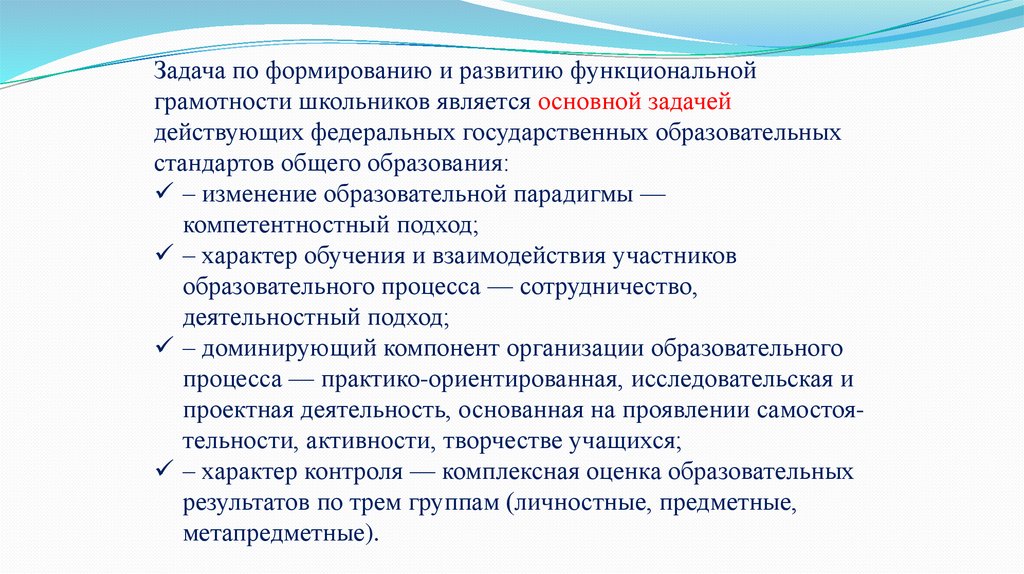 Задача по формированию и развитию функциональной грамотности школьников является основной задачей действующих федеральных государственных образовательных стандартов общего образования:
✓ – изменение образовательной парадигмы — компетентностный подход;
✓ – характер обучения и взаимодействия участников образовательного процесса — сотрудничество, деятельностный подход;
✓ – доминирующий компонент организации образовательного процесса — практико-ориентированная, исследовательская и проектная деятельность, основанная на проявлении самостоятельности, активности, творчестве учащихся;
✓ – характер контроля — комплексная оценка образовательных результатов по трем группам (личностные, предметные, метапредметные).